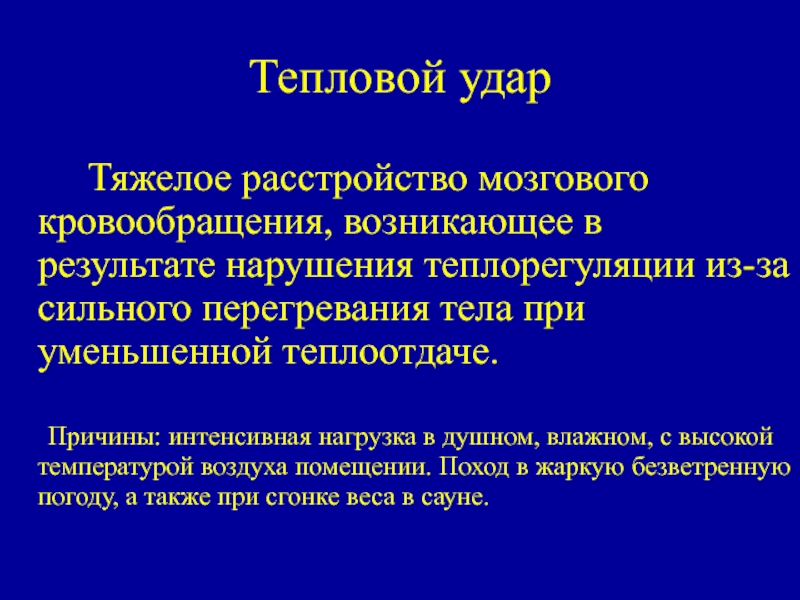 Тепловой удар

Тяжелое расстройство мозгового кровообращения, возникающее в результате нарушения теплорегуляции из-за сильного перегревания тела при уменьшенной теплоотдаче.

Причины: интенсивная нагрузка в душном, влажном, с высокой температурой воздуха помещении. Поход в жаркую безветренную погоду, а также при сгонке веса в сауне.